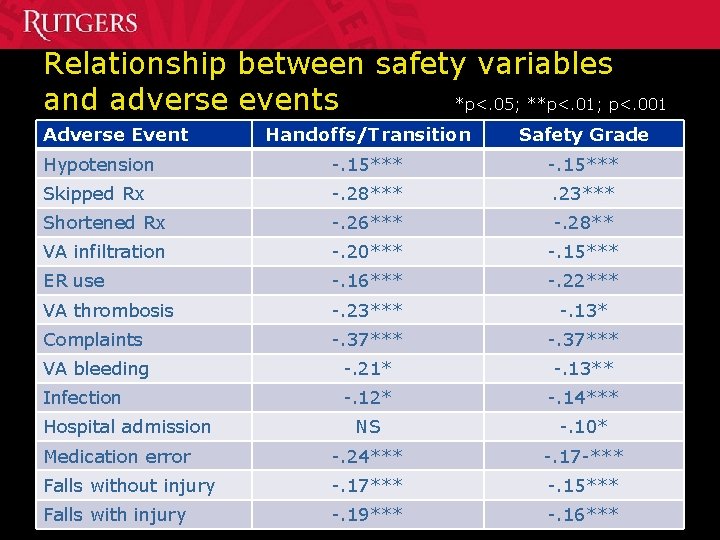 RUTGERS

Relationship between safety variables and adverse events

*p<.05; **p<.01; p<.001

| Adverse Event | Handoffs/Transition | Safety Grade |
|---|---|---|
| Hypotension | -.15*** | -.15*** |
| Skipped Rx | -.28*** | .23*** |
| Shortened Rx | -.26*** | -.28** |
| VA infiltration | -.20*** | -.15*** |
| ER use | -.16*** | -.22*** |
| VA thrombosis | -.23*** | -.13* |
| Complaints | -.37*** | -.37*** |
| VA bleeding | -.21* | -.13** |
| Infection | -.12* | -.14*** |
| Hospital admission | NS | -.10* |
| Medication error | -.24*** | -.17-*** |
| Falls without injury | -.17*** | -.15*** |
| Falls with injury | -.19*** | -.16*** |